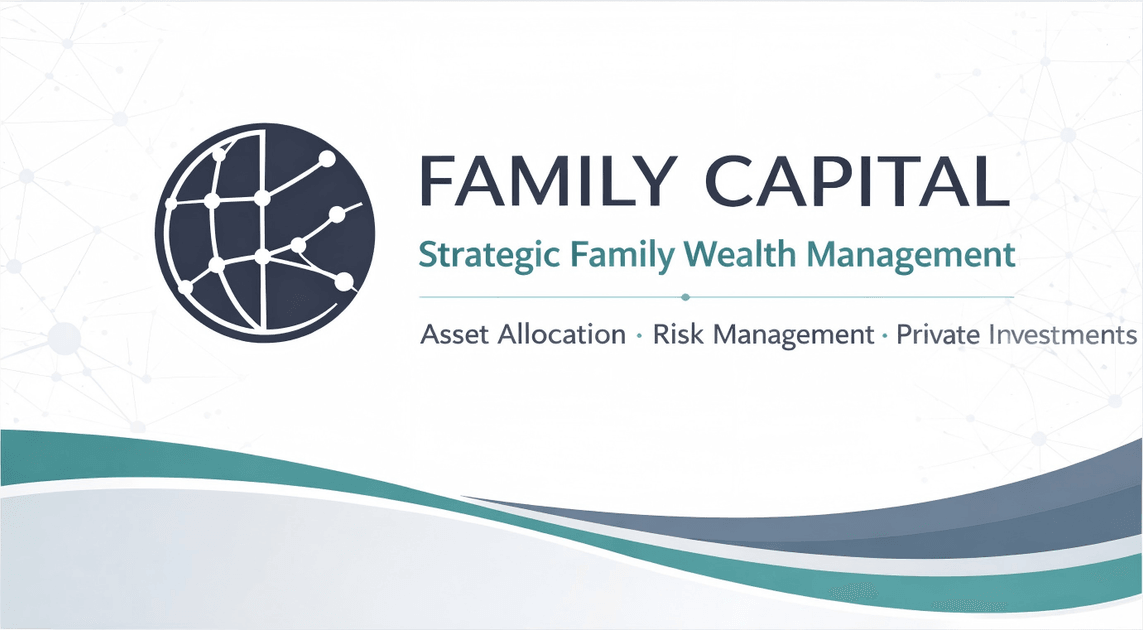 FAMILY CAPITAL

Strategic Family Wealth Management

Asset Allocation · Risk Management · Private Investments